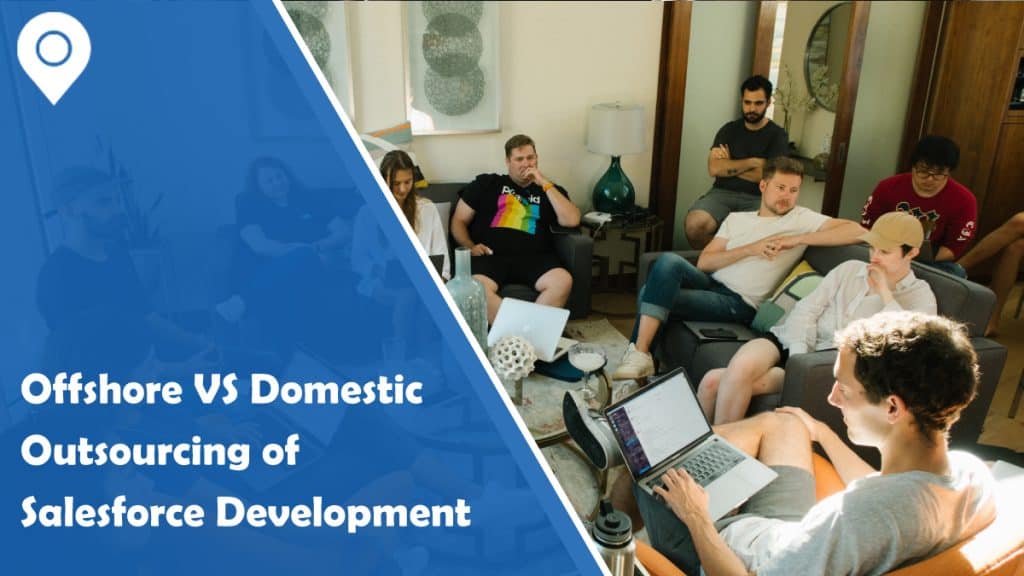 Offshore VS Domestic Outsourcing of Salesforce Development